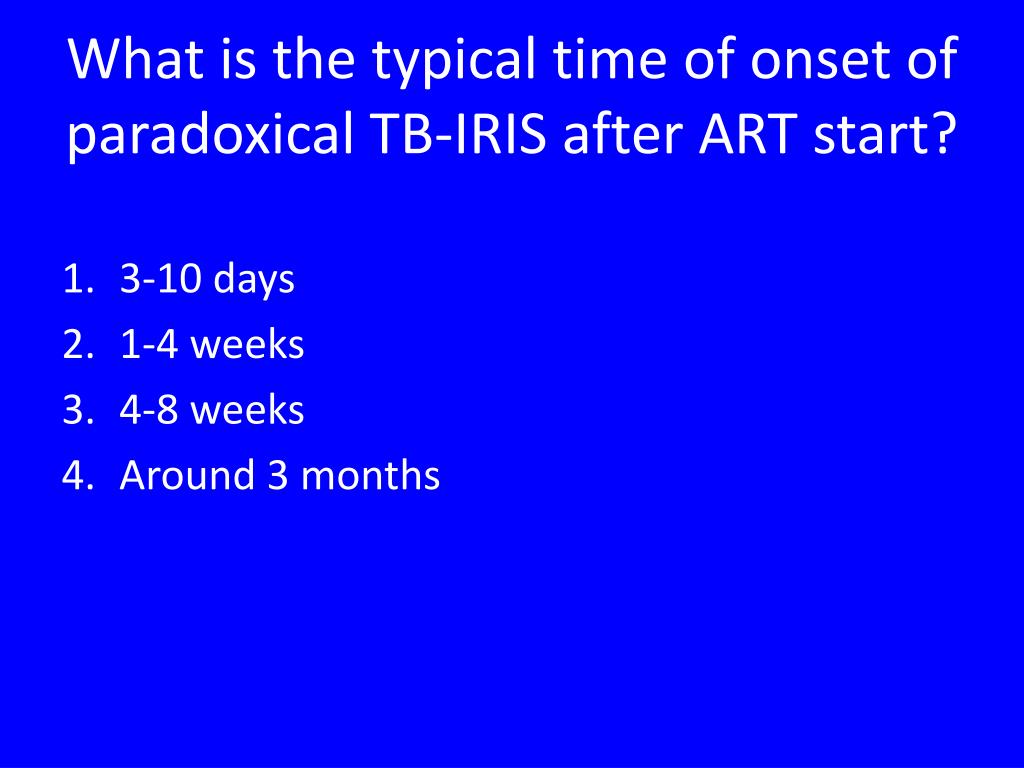 What is the typical time of onset of paradoxical TB-IRIS after ART start?

1. 3-10 days
2. 1-4 weeks
3. 4-8 weeks
4. Around 3 months